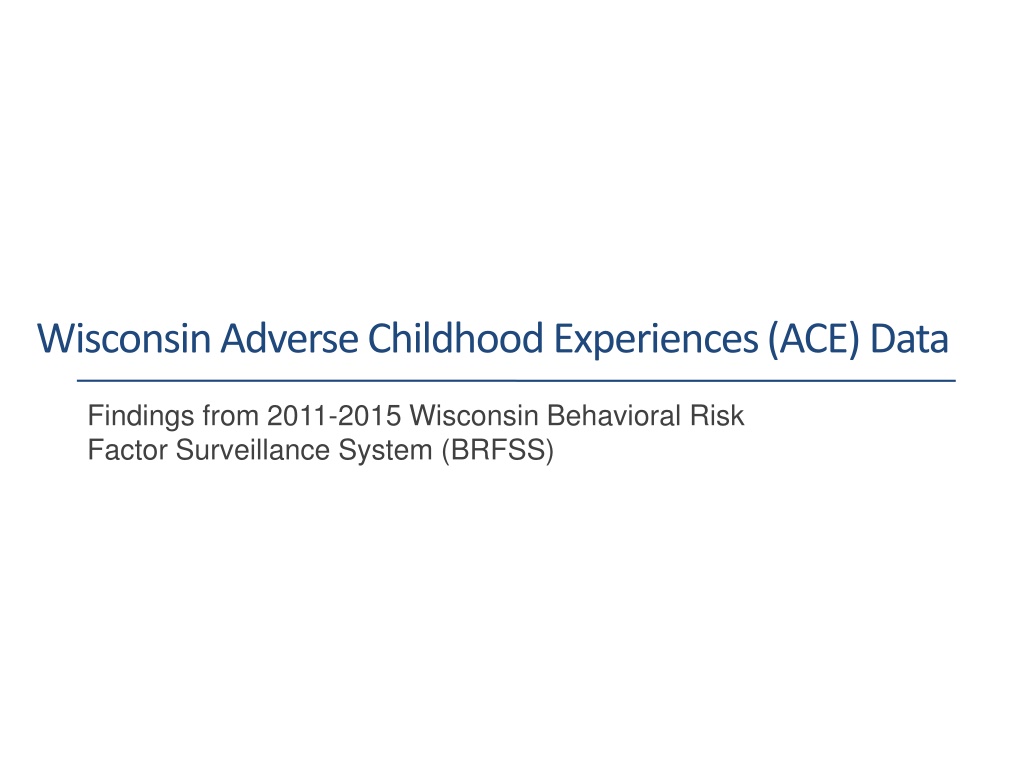 Wisconsin Adverse Childhood Experiences (ACE) Data

Findings from 2011-2015 Wisconsin Behavioral Risk Factor Surveillance System (BRFSS)